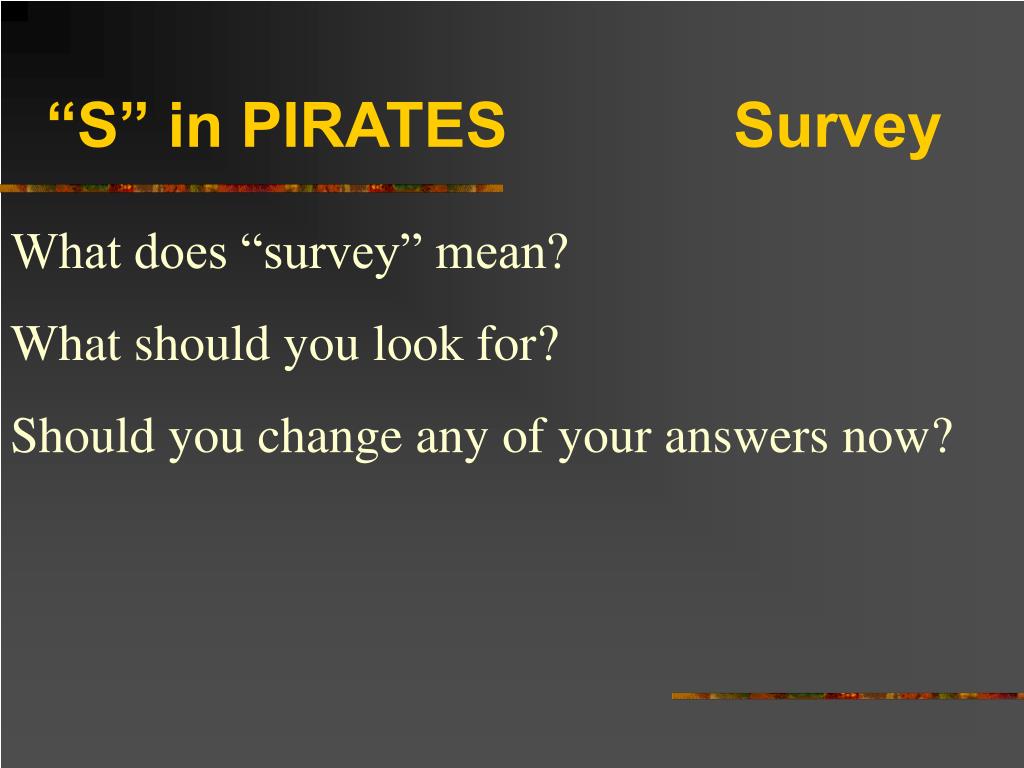 “S” in PIRATES Survey

What does “survey” mean?

What should you look for?

Should you change any of your answers now?